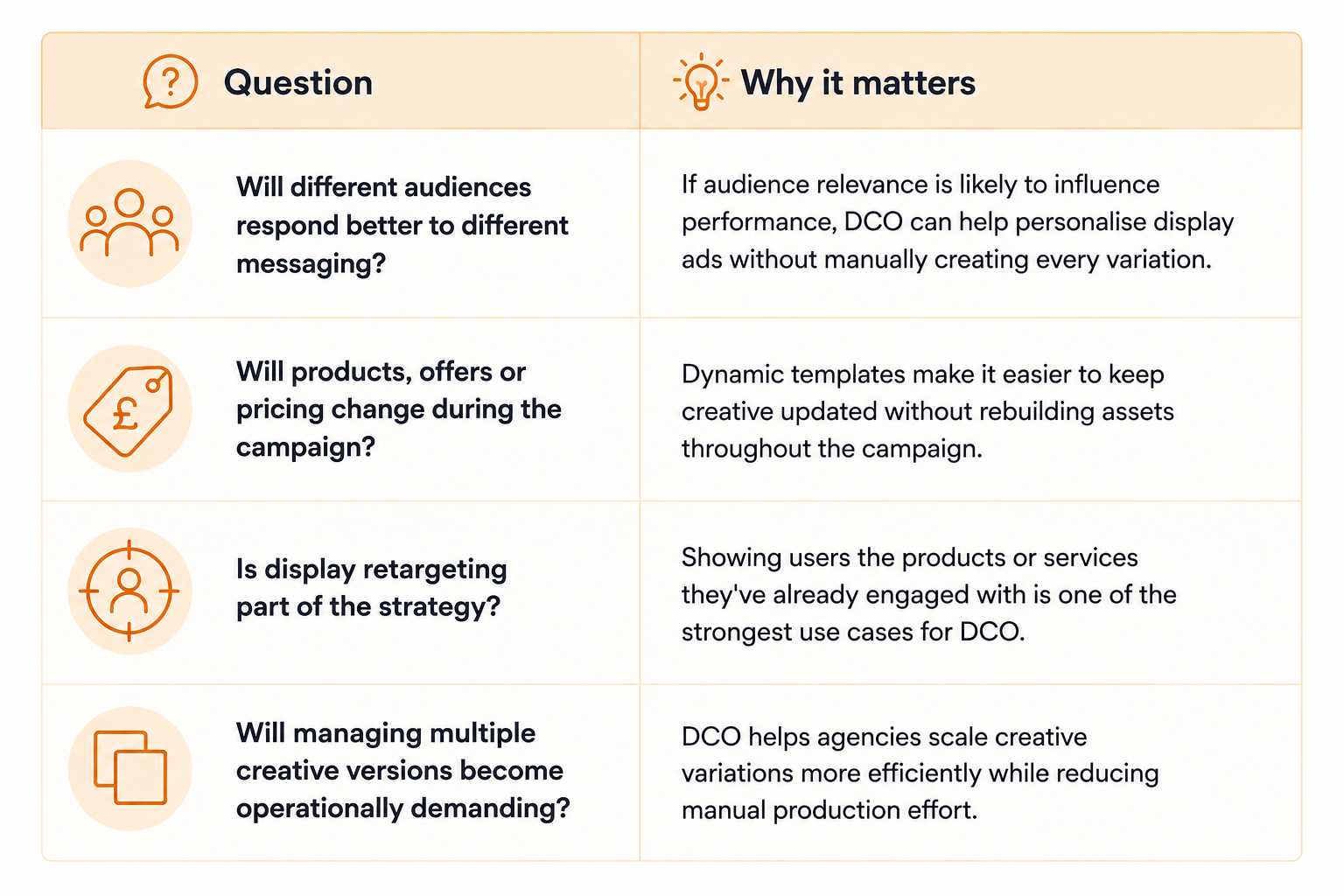 | Question | Why it matters |
|---|---|
| Will different audiences respond better to different messaging? | If audience relevance is likely to influence performance, DCO can help personalise display ads without manually creating every variation. |
| Will products, offers or pricing change during the campaign? | Dynamic templates make it easier to keep creative updated without rebuilding assets throughout the campaign. |
| Is display retargeting part of the strategy? | Showing users the products or services they've already engaged with is one of the strongest use cases for DCO. |
| Will managing multiple creative versions become operationally demanding? | DCO helps agencies scale creative variations more efficiently while reducing manual production effort. |